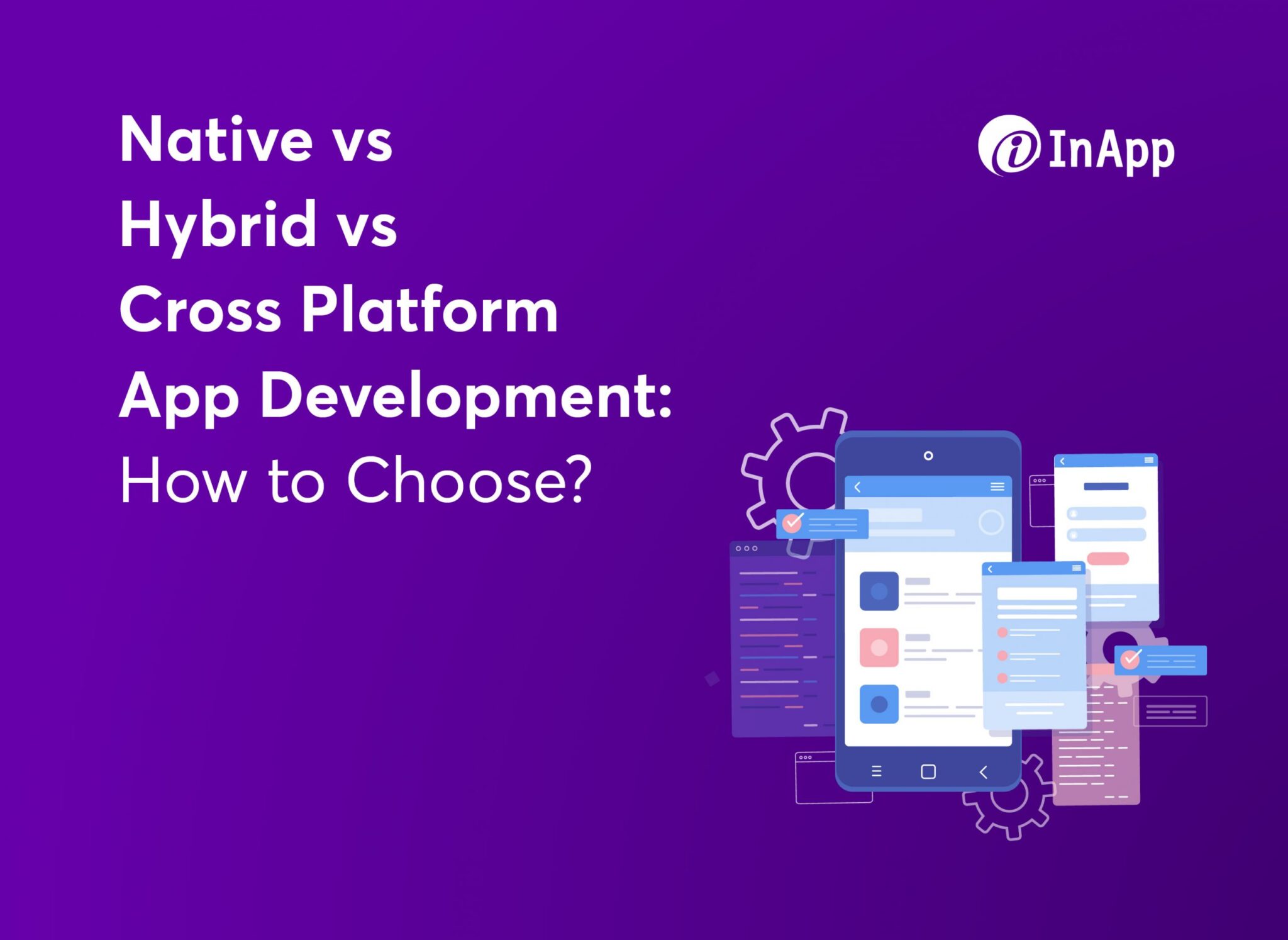 Native vs Hybrid vs Cross Platform App Development: How to Choose?

InApp